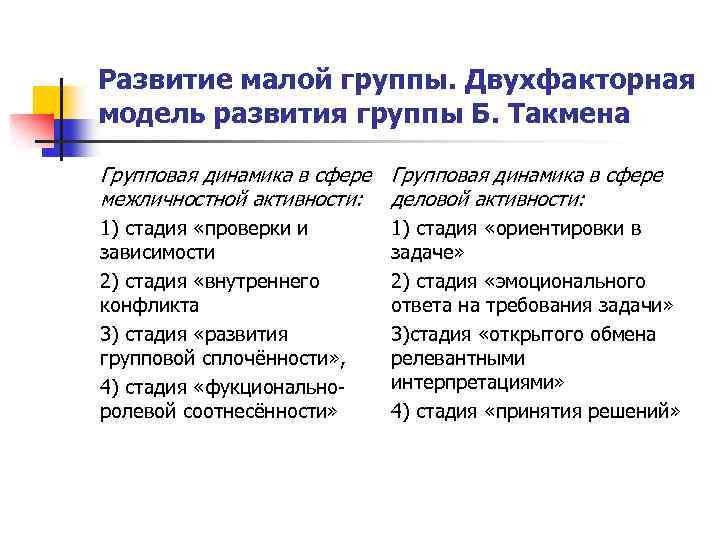 Развитие малой группы. Двухфакторная модель развития группы Б. Такмена

Групповая динамика в сфере межличностной активности:

1) стадия «проверки и зависимости

2) стадия «внутреннего конфликта

3) стадия «развития групповой сплочённости»,

4) стадия «фукционально-ролевой соотнесённости»

Групповая динамика в сфере деловой активности:

1) стадия «ориентировки в задаче»

2) стадия «эмоционального ответа на требования задачи»

3)стадия «открытого обмена релевантными интерпретациями»

4) стадия «принятия решений»